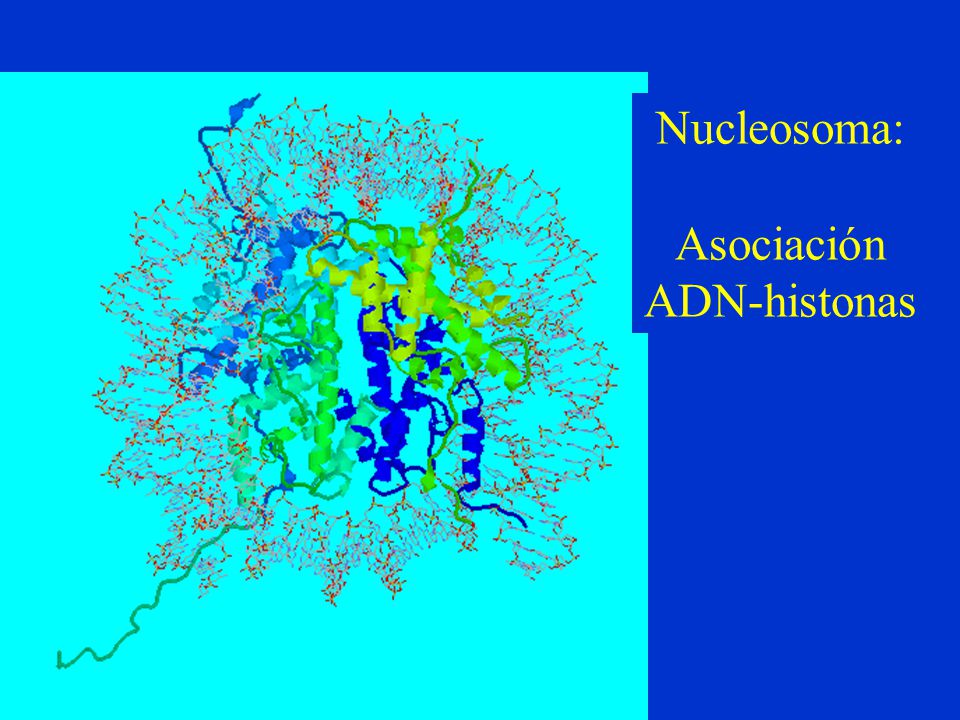 Nucleosoma:

Asociación ADN-histonas